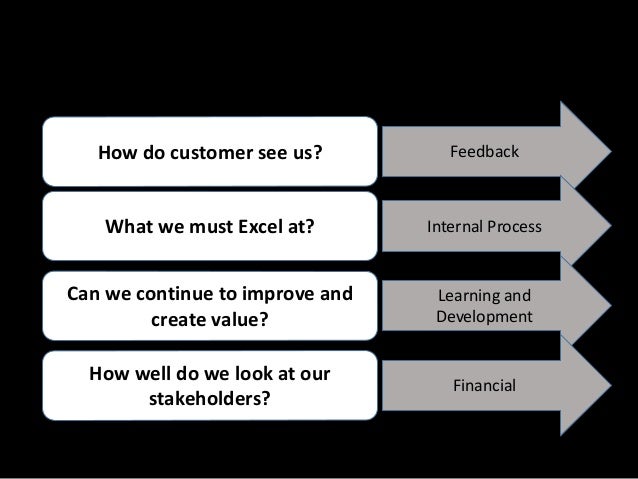 How do customer see us?

Feedback

What we must Excel at?

Internal Process

Can we continue to improve and create value?

Learning and Development

How well do we look at our stakeholders?

Financial